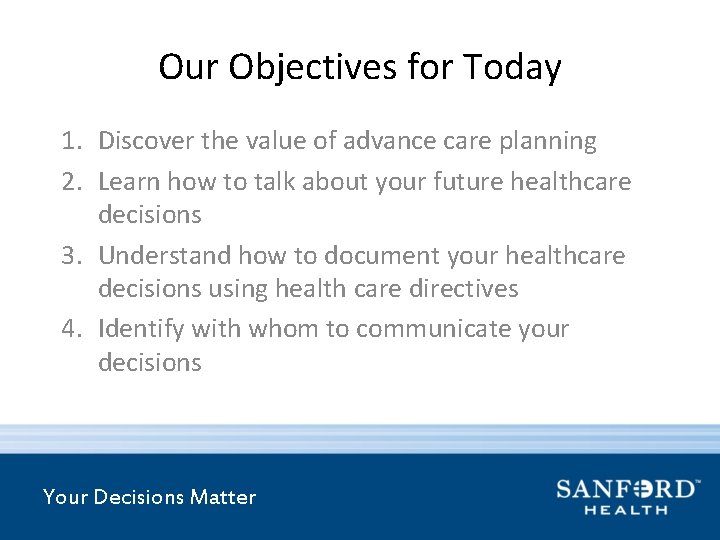 Our Objectives for Today

1. Discover the value of advance care planning
2. Learn how to talk about your future healthcare decisions
3. Understand how to document your healthcare decisions using health care directives
4. Identify with whom to communicate your decisions

Your Decisions Matter

SANFORD™
HEALTH